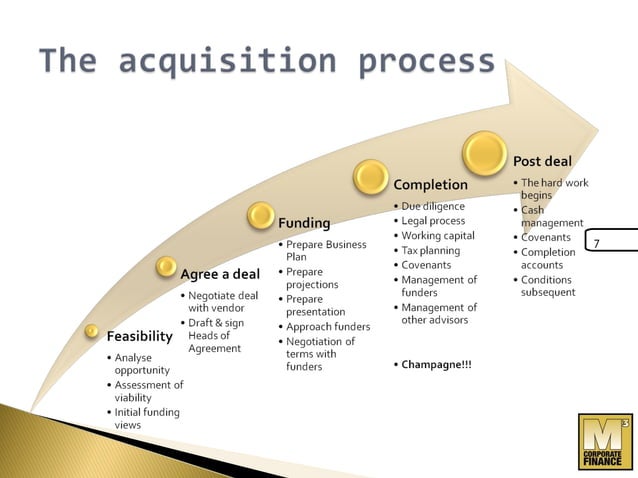 The acquisition process

Feasibility
• Analyse opportunity
• Assessment of viability
• Initial funding views

Agree a deal
• Negotiate deal with vendor
• Draft & sign Heads of Agreement

Funding
• Prepare Business Plan
• Prepare projections
• Prepare presentation
• Approach funders
• Negotiation of terms with funders

Completion
• Due diligence
• Legal process
• Working capital
• Tax planning
• Covenants
• Management of funders
• Management of other advisors

• Champagne!!!

Post deal
• The hard work begins
• Cash management
• Covenants
• Completion accounts
• Conditions subsequent

7

M³ CORPORATE FINANCE